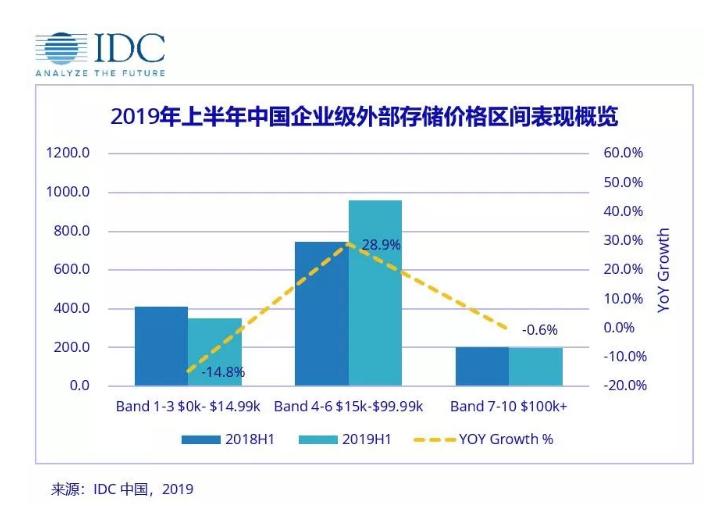 IDC
ANALYZE THE FUTURE

2019年上半年中国企业级外部存储价格区间表现概览

1200.0
1000.0
800.0
600.0
400.0
200.0
0.0

60.0%
50.0%
40.0%
30.0%
20.0%
10.0%
0.0%
-10.0%
-20.0%

YoY Growth

-14.8%
28.9%
-0.6%

Band 1-3 \$0k- \$14.99k
Band 4-6 \$15k-\$99.99k
Band 7-10 \$100k+

2018H1
2019H1
YOY Growth %

来源：IDC 中国，2019